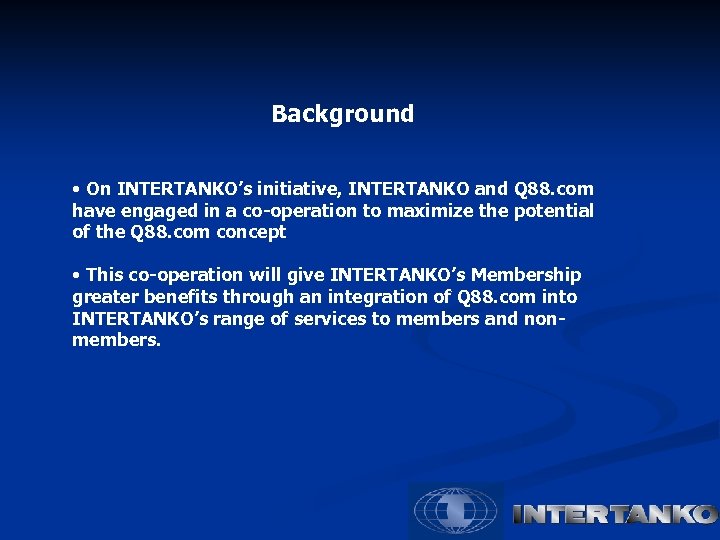 Background

• On INTERTANKO's initiative, INTERTANKO and Q88.com have engaged in a co-operation to maximize the potential of the Q88.com concept

• This co-operation will give INTERTANKO's Membership greater benefits through an integration of Q88.com into INTERTANKO's range of services to members and non-members.

INTERTANKO